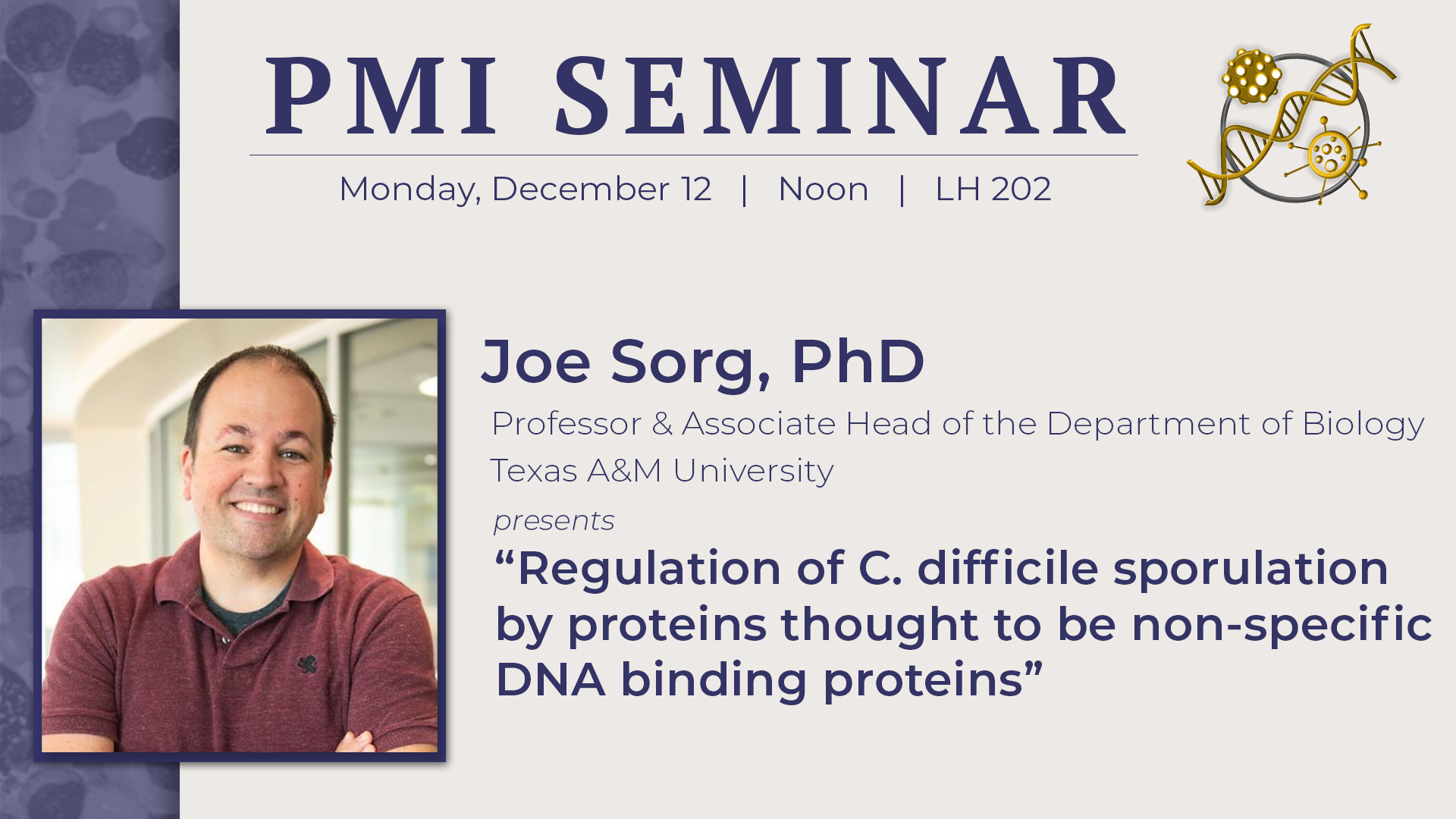 PMI SEMINAR

Monday, December 12 | Noon | LH 202

Joe Sorg, PhD

Professor & Associate Head of the Department of Biology

Texas A&M University

presents

“Regulation of C. difficile sporulation by proteins thought to be non-specific DNA binding proteins”